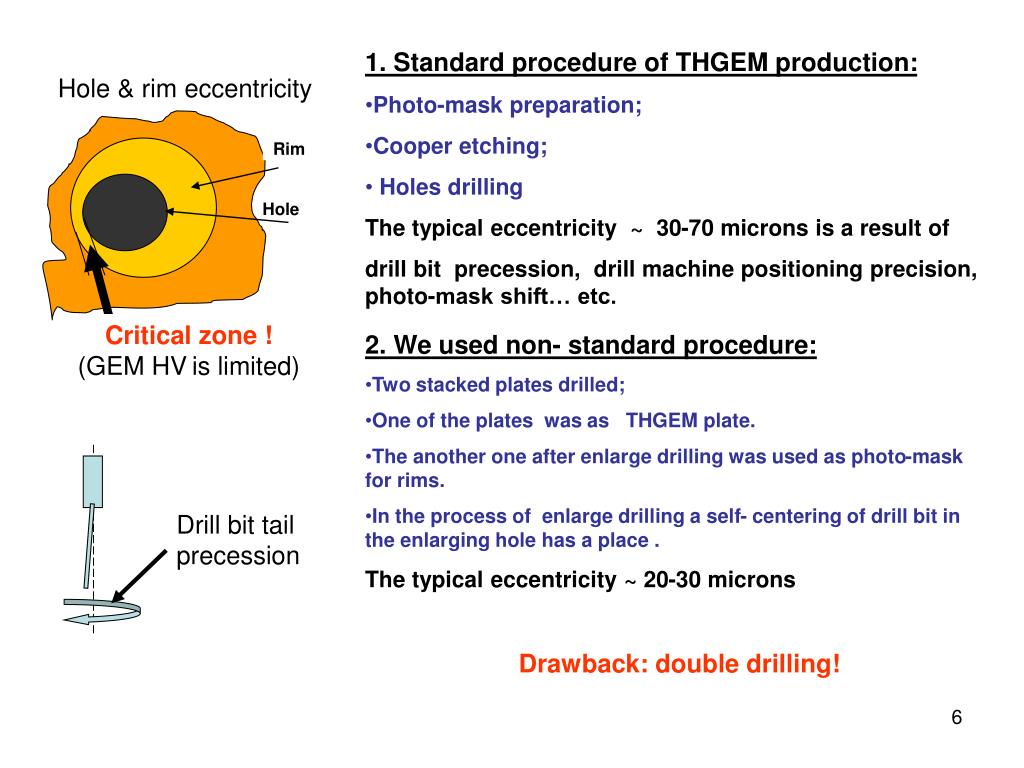 Hole & rim eccentricity

Rim

Hole

Critical zone !
(GEM HV is limited)

Drill bit tail precession

1. Standard procedure of THGEM production:

•Photo-mask preparation;

•Cooper etching;

• Holes drilling

The typical eccentricity ~ 30-70 microns is a result of drill bit precession, drill machine positioning precision, photo-mask shift… etc.

2. We used non- standard procedure:

•Two stacked plates drilled;

•One of the plates was as THGEM plate.

•The another one after enlarge drilling was used as photo-mask for rims.

•In the process of enlarge drilling a self- centering of drill bit in the enlarging hole has a place .

The typical eccentricity ~ 20-30 microns

Drawback: double drilling!

6